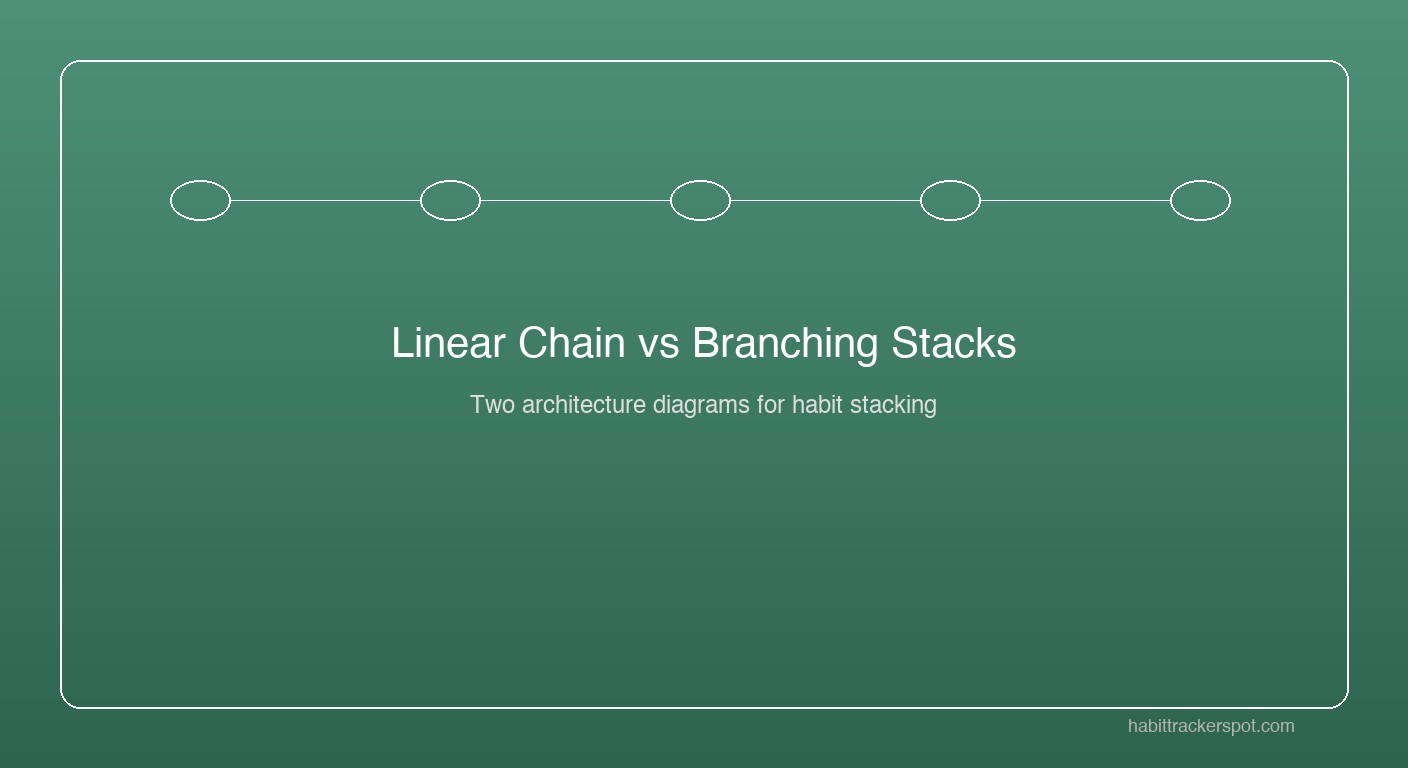 Linear Chain vs Branching Stacks

Two architecture diagrams for habit stacking

habittrackerspot.com